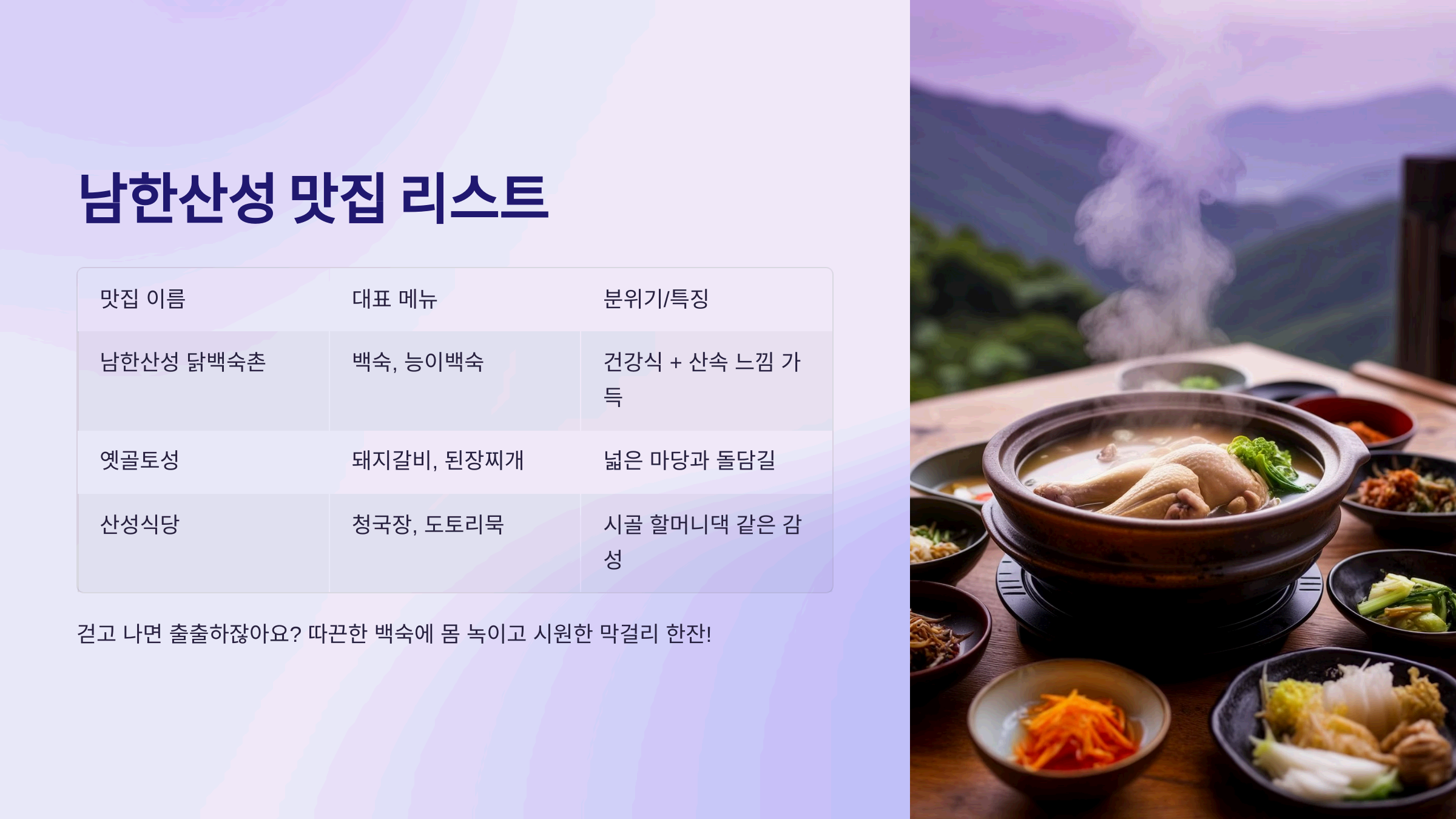 남한산성 맛집 리스트

| 맛집 이름 | 대표 메뉴 | 분위기/특징 |
|---|---|---|
| 남한산성 닭백숙촌 | 백숙, 능이백숙 | 건강식 + 산속 느낌 가득 |
| 옛골토성 | 돼지갈비, 된장찌개 | 넓은 마당과 돌담길 |
| 산성식당 | 청국장, 도토리묵 | 시골 할머니댁 같은 감성 |

걷고 나면 출출하잖아요? 따끈한 백숙에 몸 녹이고 시원한 막걸리 한잔!